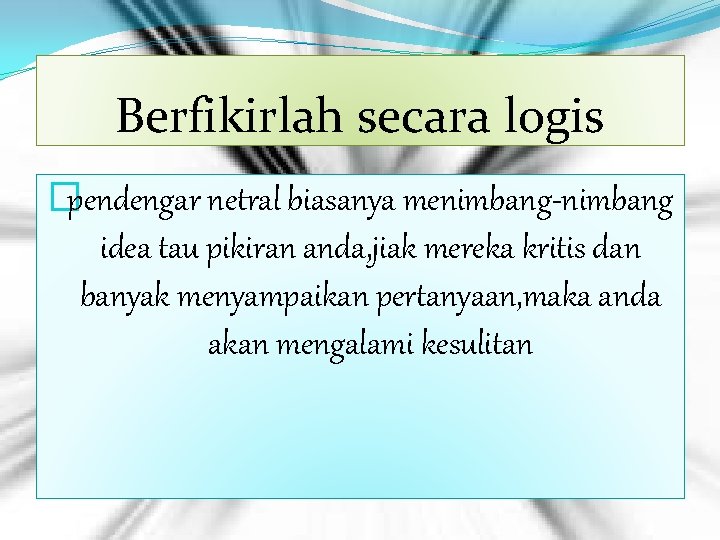 Berfikirlah secara logis

pendengar netral biasanya menimbang-nimbang idea tau pikiran anda,jiak mereka kritis dan banyak menyampaikan pertanyaan,maka anda akan mengalami kesulitan